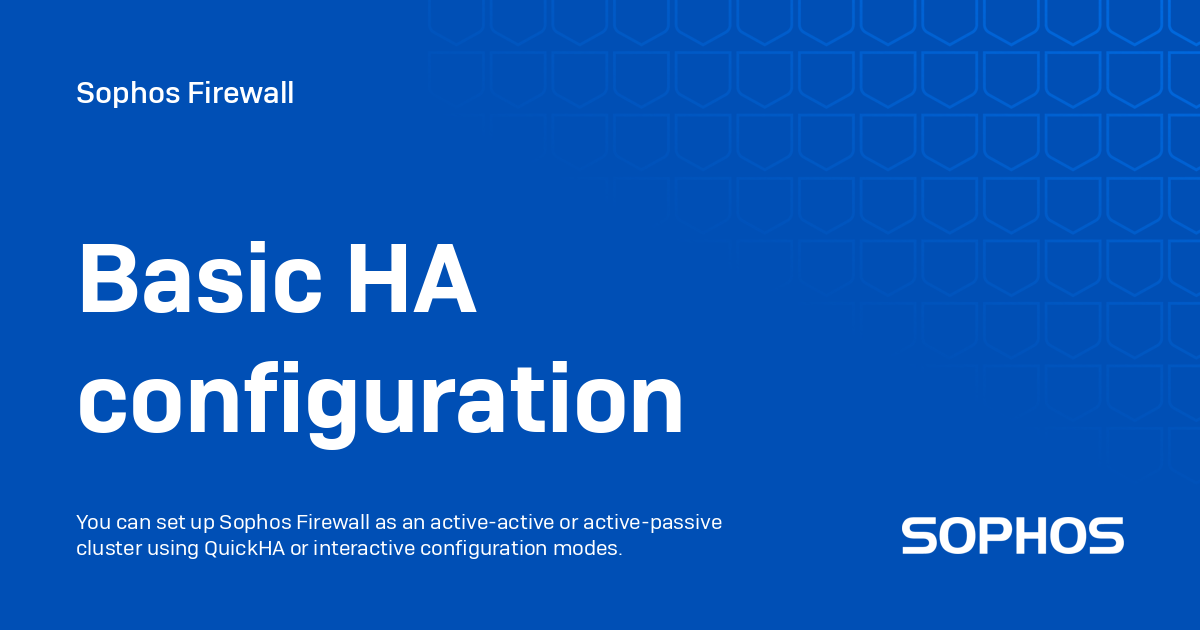 Sophos Firewall

Basic HA configuration

You can set up Sophos Firewall as an active-active or active-passive cluster using QuickHA or interactive configuration modes.

SOPHOS